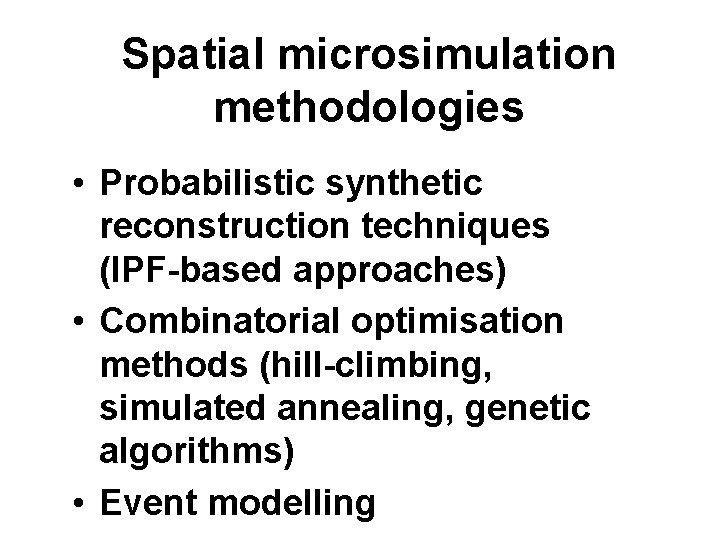 Spatial microsimulation methodologies

• Probabilistic synthetic reconstruction techniques (IPF-based approaches)
• Combinatorial optimisation methods (hill-climbing, simulated annealing, genetic algorithms)
• Event modelling